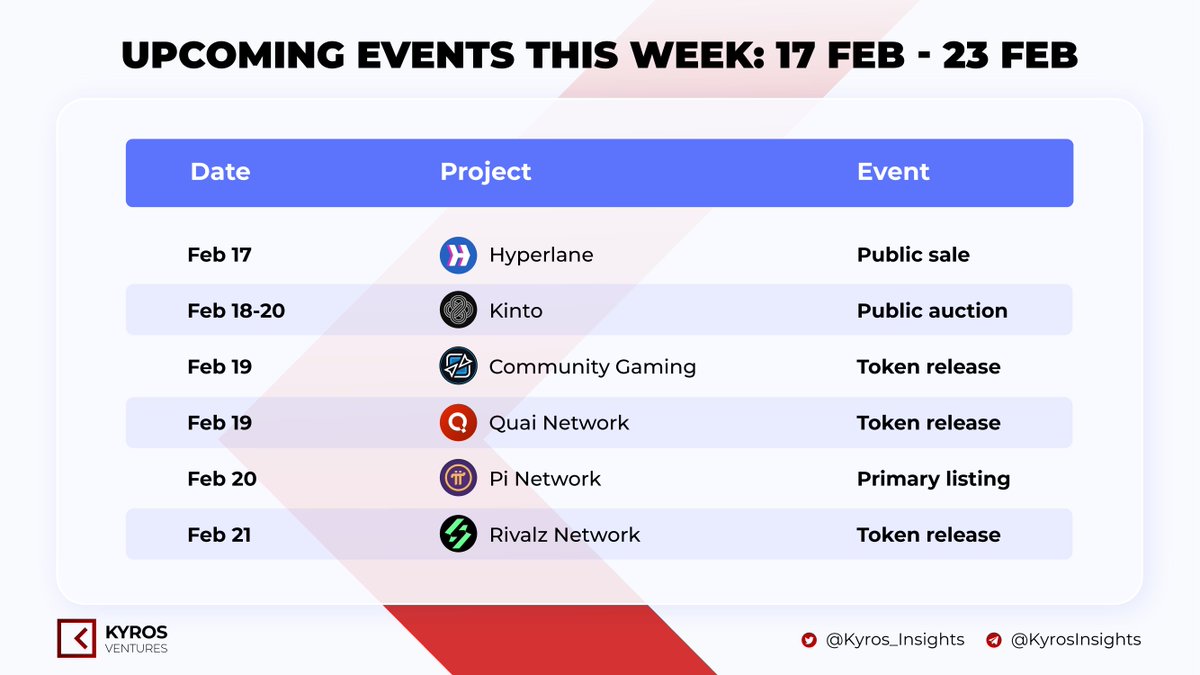 UPCOMING EVENTS THIS WEEK: 17 FEB - 23 FEB

| Date | Project | Event |
|---|---|---|
| Feb 17 | Hyperlane | Public sale |
| Feb 18-20 | Kinto | Public auction |
| Feb 19 | Community Gaming | Token release |
| Feb 19 | Quai Network | Token release |
| Feb 20 | Pi Network | Primary listing |
| Feb 21 | Rivalz Network | Token release |

KYROS VENTURES

@Kyros_Insights @KyrosInsights